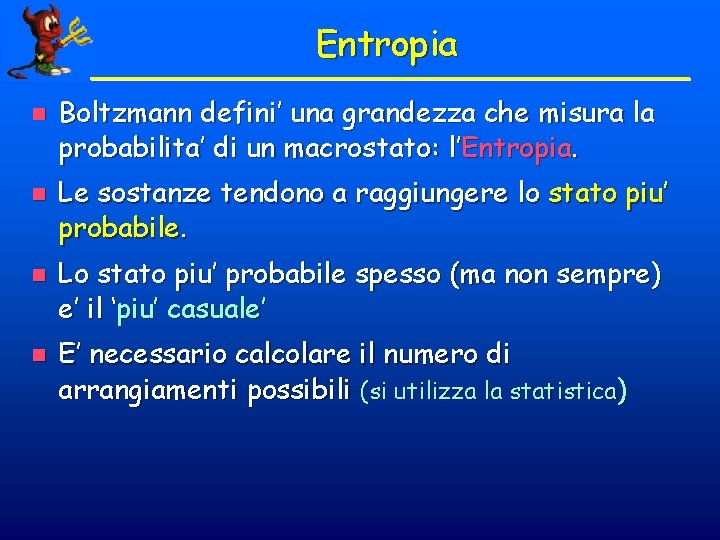 Entropia

Boltzmann defini' una grandezza che misura la probabilita' di un macrostato: l'Entropia.

Le sostanze tendono a raggiungere lo stato piu' probabile.

Lo stato piu' probabile spesso (ma non sempre) e' il 'piu' casuale'

E' necessario calcolare il numero di arrangiamenti possibili (si utilizza la statistica)